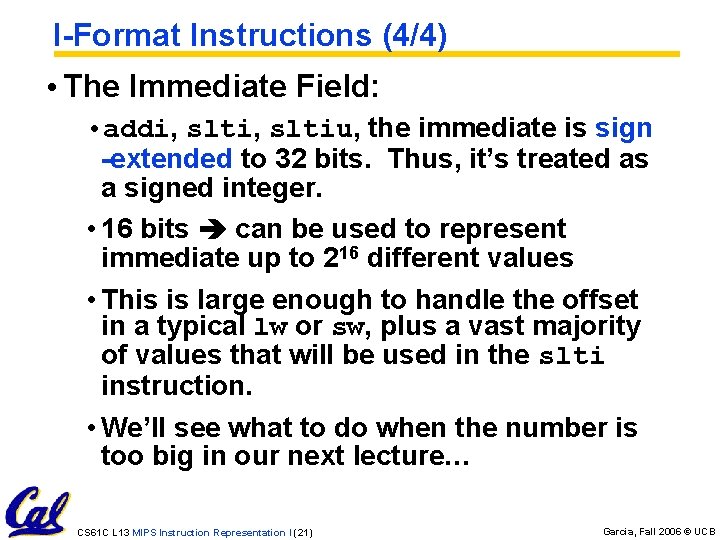 I-Format Instructions (4/4)

• The Immediate Field:

• addi, slti, sltiu, the immediate is sign-extended to 32 bits. Thus, it's treated as a signed integer.

• 16 bits ➔ can be used to represent immediate up to $2^{16}$ different values

• This is large enough to handle the offset in a typical lw or sw, plus a vast majority of values that will be used in the slti instruction.

• We'll see what to do when the number is too big in our next lecture…

Cal

CS61C L13 MIPS Instruction Representation I (21)

Garcia, Fall 2006 © UCB